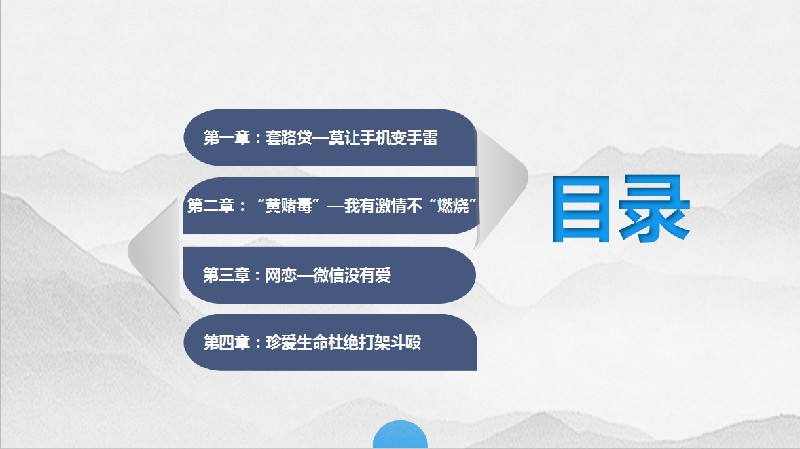 第一章：套路贷—莫让手机变手雷

第二章：“黄赌毒”—我有激情不“燃烧”

第三章：网恋—微信没有爱

第四章：珍爱生命杜绝打架斗殴

目录